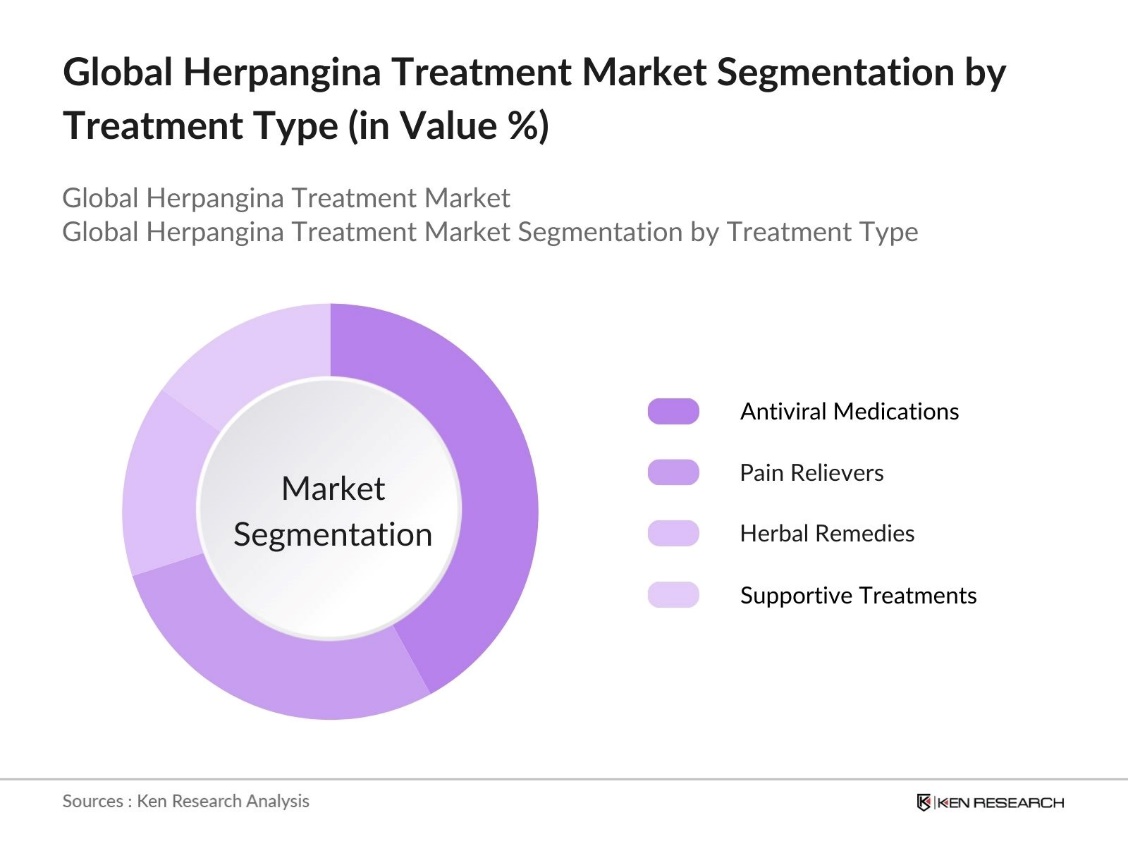 Global Herpangina Treatment Market Segmentation by Treatment Type (in Value %)

Global Herpangina Treatment Market
Global Herpangina Treatment Market Segmentation by Treatment Type

Market Segmentation

Antiviral Medications
Pain Relievers
Herbal Remedies
Supportive Treatments

Sources : Ken Research Analysis

KEN RESEARCH